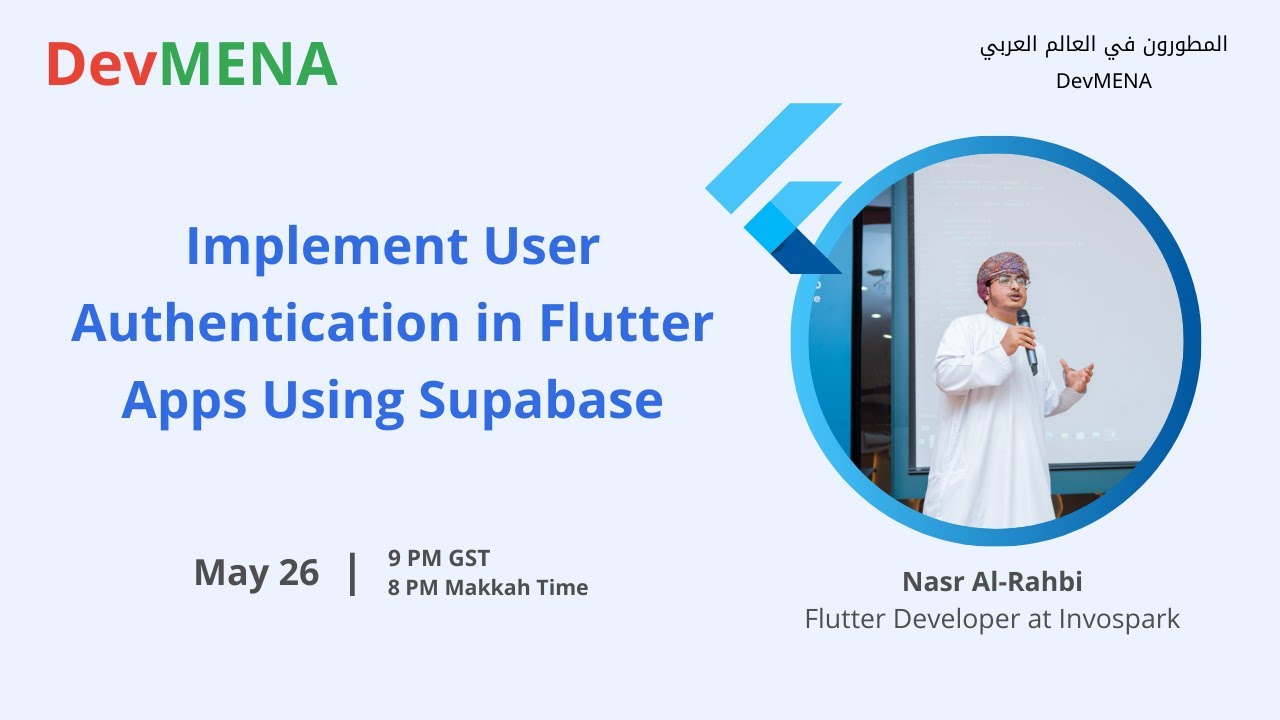 DevMENA

المطورون في العالم العربي
DevMENA

Implement User Authentication in Flutter Apps Using Supabase

May 26 | 9 PM GST
8 PM Makkah Time

Nasr Al-Rahbi
Flutter Developer at Invospark